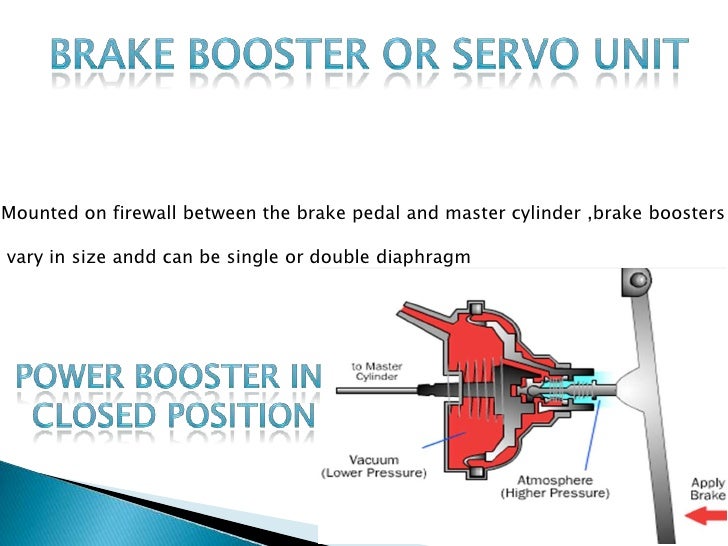 BRAKE BOOSTER OR SERVO UNIT

Mounted on firewall between the brake pedal and master cylinder ,brake boosters vary in size andd can be single or double diaphragm

POWER BOOSTER IN CLOSED POSITION

to Master Cylinder

Vacuum (Lower Pressure)

Atmosphere (Higher Pressure)

Apply Brake